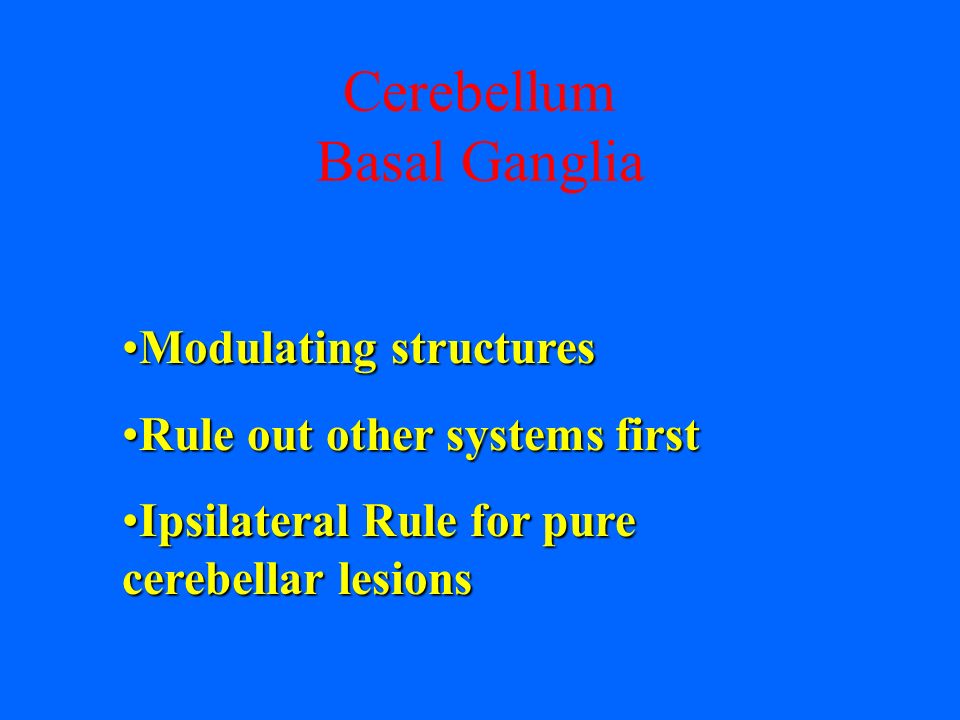 Cerebellum
Basal Ganglia

•Modulating structures

•Rule out other systems first

•Ipsilateral Rule for pure cerebellar lesions